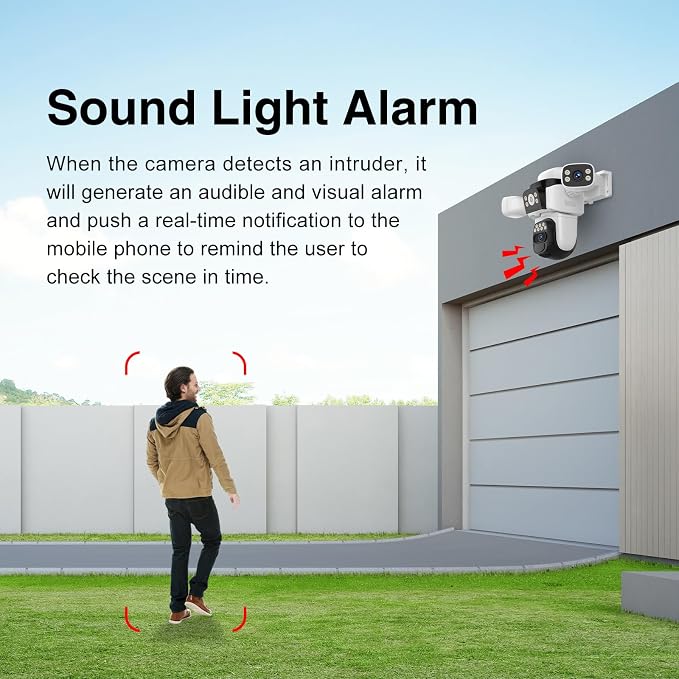 Sound Light Alarm

When the camera detects an intruder, it will generate an audible and visual alarm and push a real-time notification to the mobile phone to remind the user to check the scene in time.